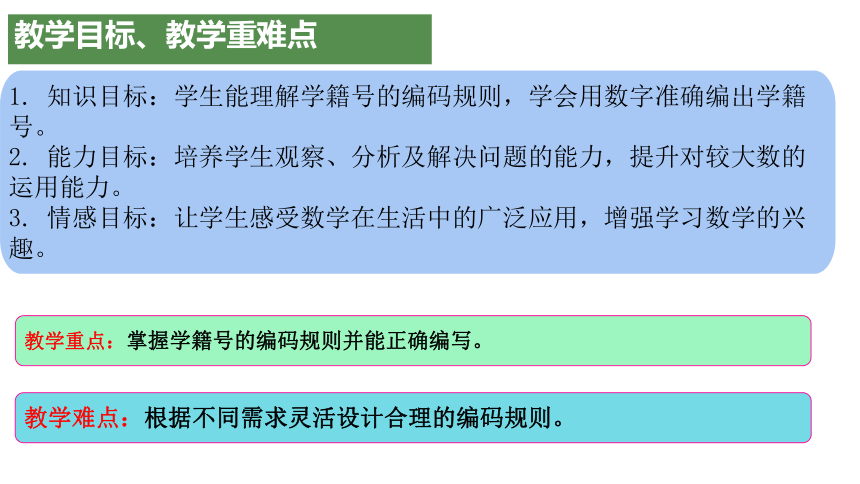 教学目标、教学重难点

1. 知识目标：学生能理解学籍号的编码规则，学会用数字准确编出学籍号。
2. 能力目标：培养学生观察、分析及解决问题的能力，提升对较大数的运用能力。
3. 情感目标：让学生感受数学在生活中的广泛应用，增强学习数学的兴趣。

教学重点：掌握学籍号的编码规则并能正确编写。

教学难点：根据不同需求灵活设计合理的编码规则。